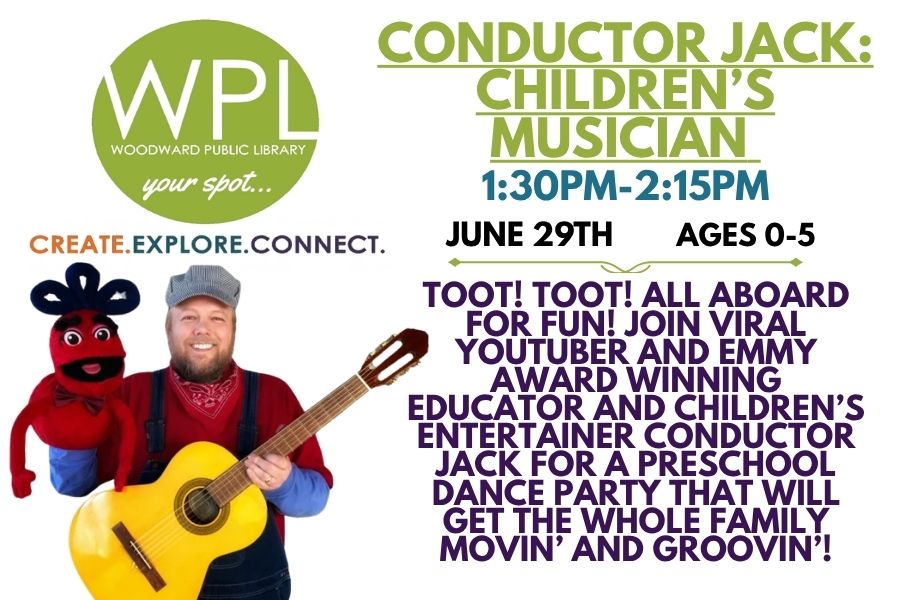 WPL
WOODWARD PUBLIC LIBRARY
your spot...

CREATE.EXPLORE.CONNECT.

CONDUCTOR JACK: CHILDREN'S MUSICIAN
1:30PM-2:15PM

JUNE 29TH AGES 0-5

TOOT! TOOT! ALL ABOARD FOR FUN! JOIN VIRAL YOUTUBER AND EMMY AWARD WINNING EDUCATOR AND CHILDREN'S ENTERTAINER CONDUCTOR JACK FOR A PRESCHOOL DANCE PARTY THAT WILL GET THE WHOLE FAMILY MOVIN' AND GROOVIN'!